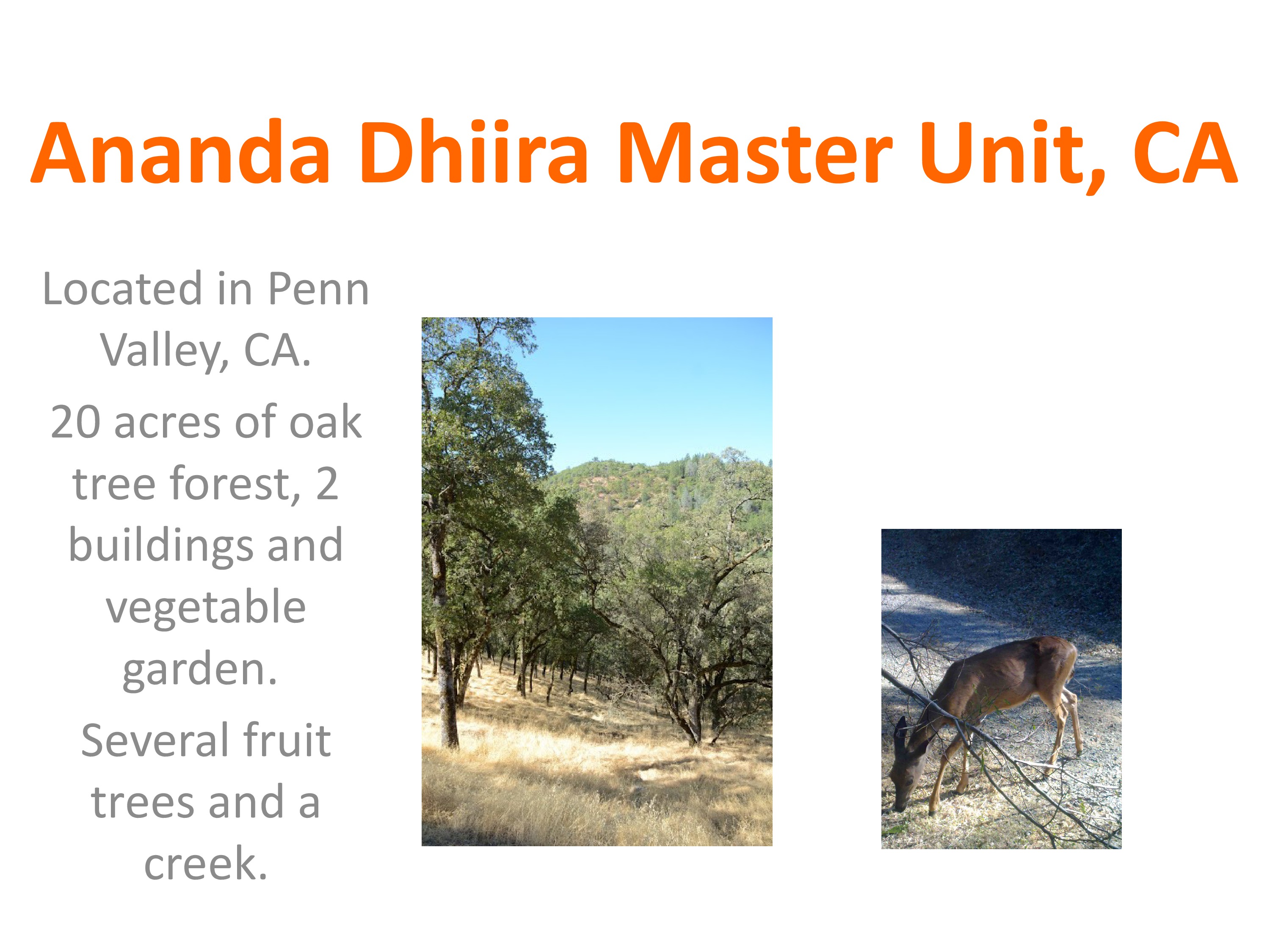 Ananda Dhiira Master Unit, CA

Located in Penn Valley, CA.

20 acres of oak tree forest, 2 buildings and vegetable garden.

Several fruit trees and a creek.